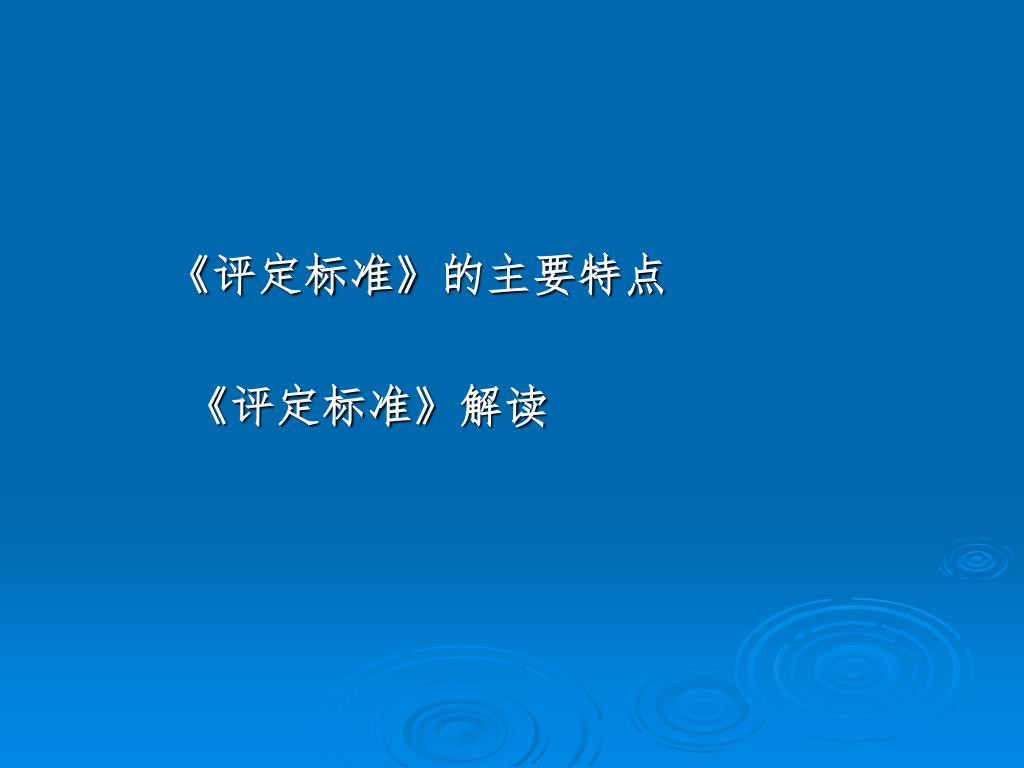 《评定标准》的主要特点

《评定标准》解读